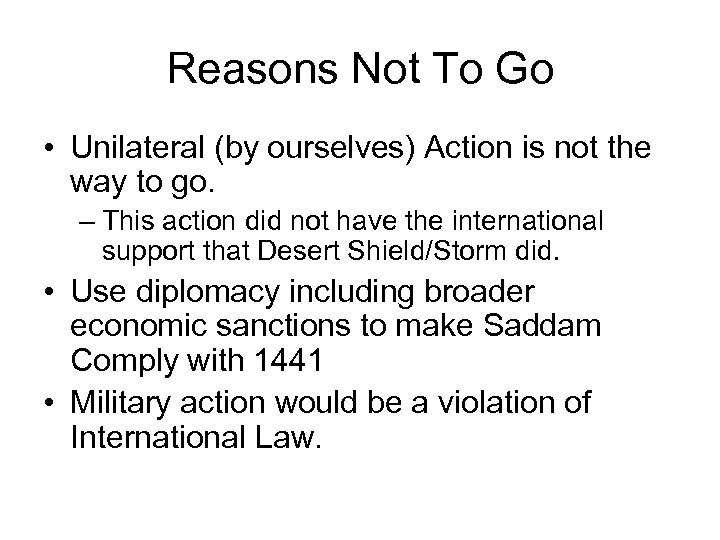 Reasons Not To Go

• Unilateral (by ourselves) Action is not the way to go.
– This action did not have the international support that Desert Shield/Storm did.
• Use diplomacy including broader economic sanctions to make Saddam Comply with 1441
• Military action would be a violation of International Law.